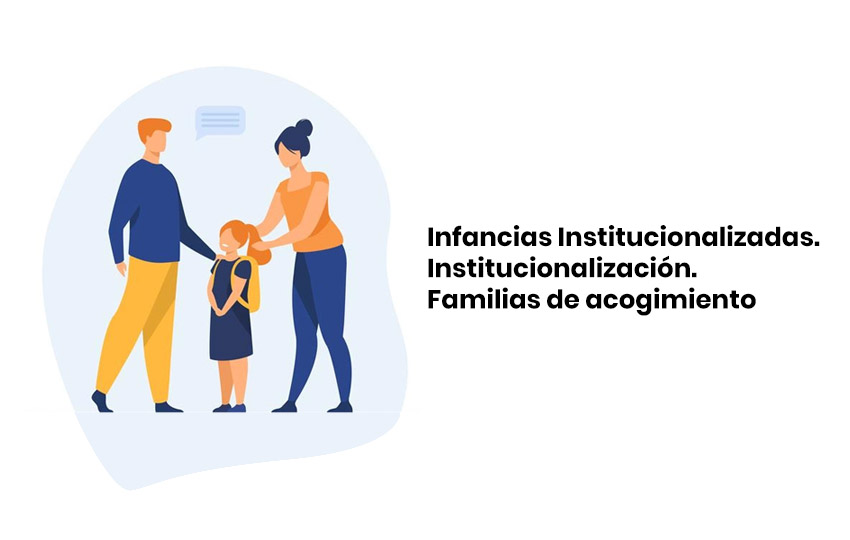 Infancias Institucionalizadas.
Institucionalización.
Familias de acogimiento